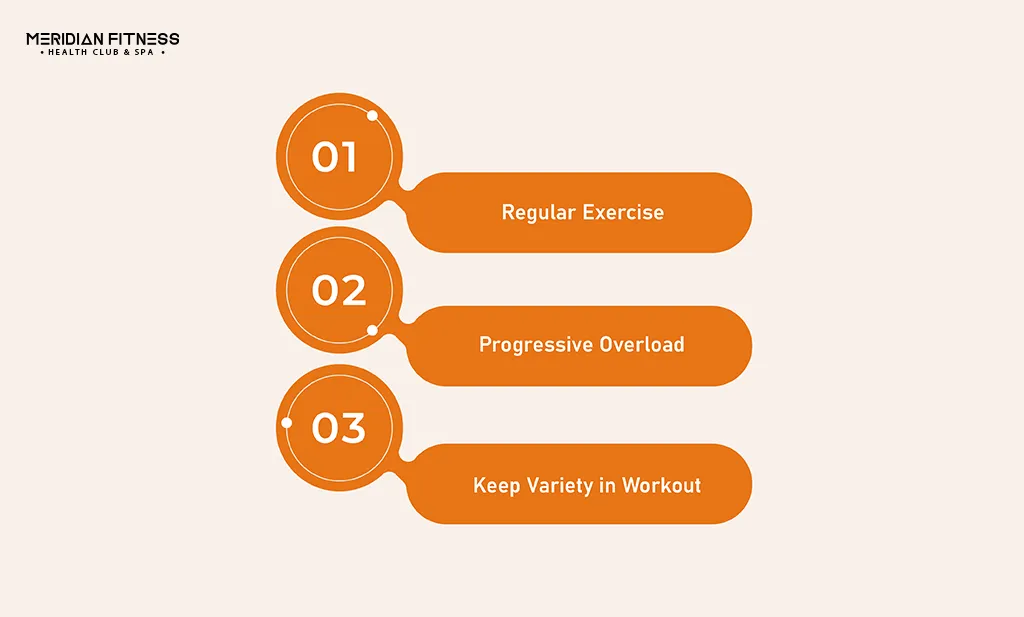 MERIDIAN FITNESS
• HEALTH CLUB & SPA •

01
Regular Exercise

02
Progressive Overload

03
Keep Variety in Workout